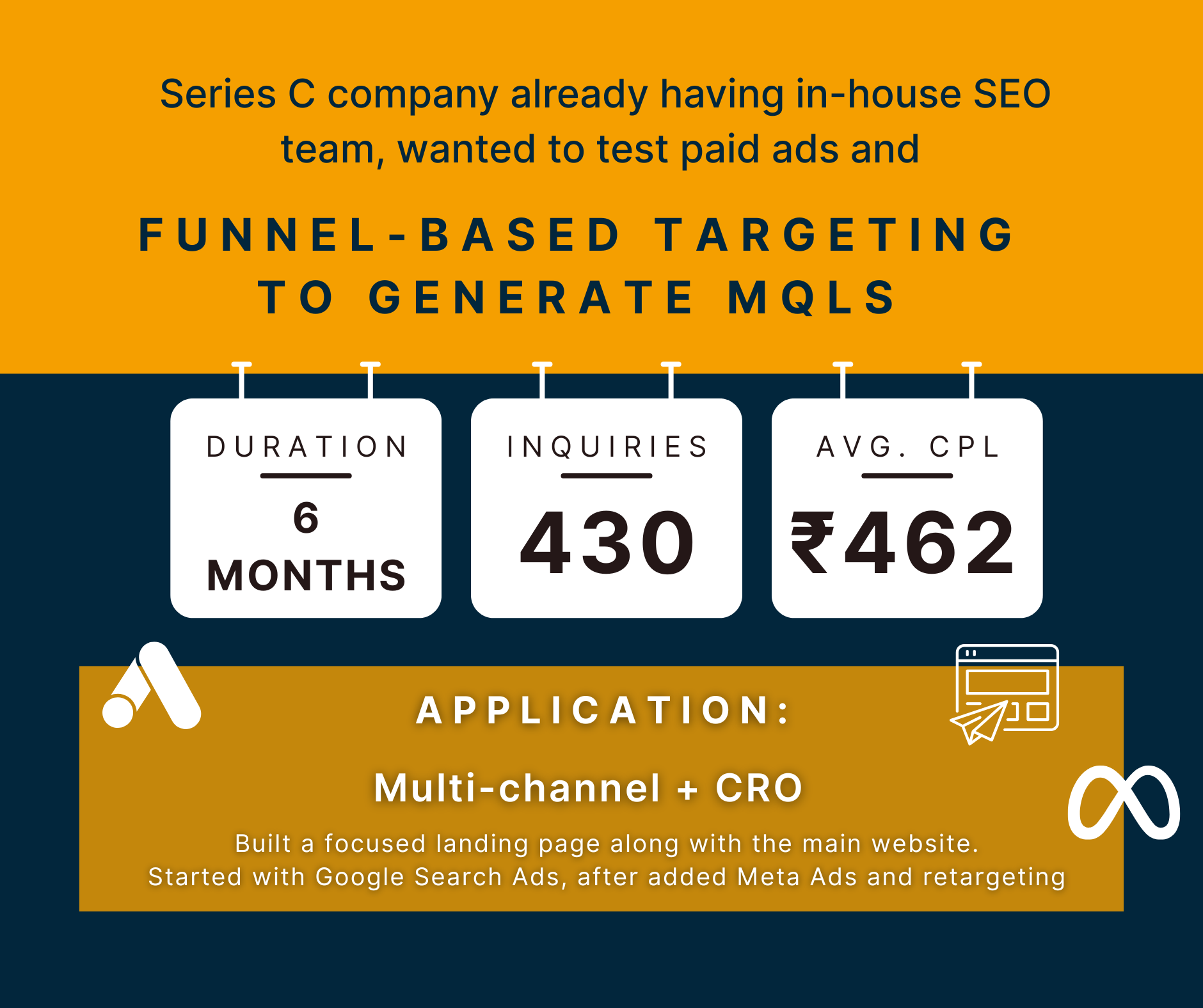 Series C company already having in-house SEO team, wanted to test paid ads and

FUNNEL-BASED TARGETING TO GENERATE MQLS

DURATION

6 MONTHS

INQUIRIES

430

AVG. CPL

₹462

APPLICATION:

Multi-channel + CRO

Built a focused landing page along with the main website. Started with Google Search Ads, after added Meta Ads and retargeting